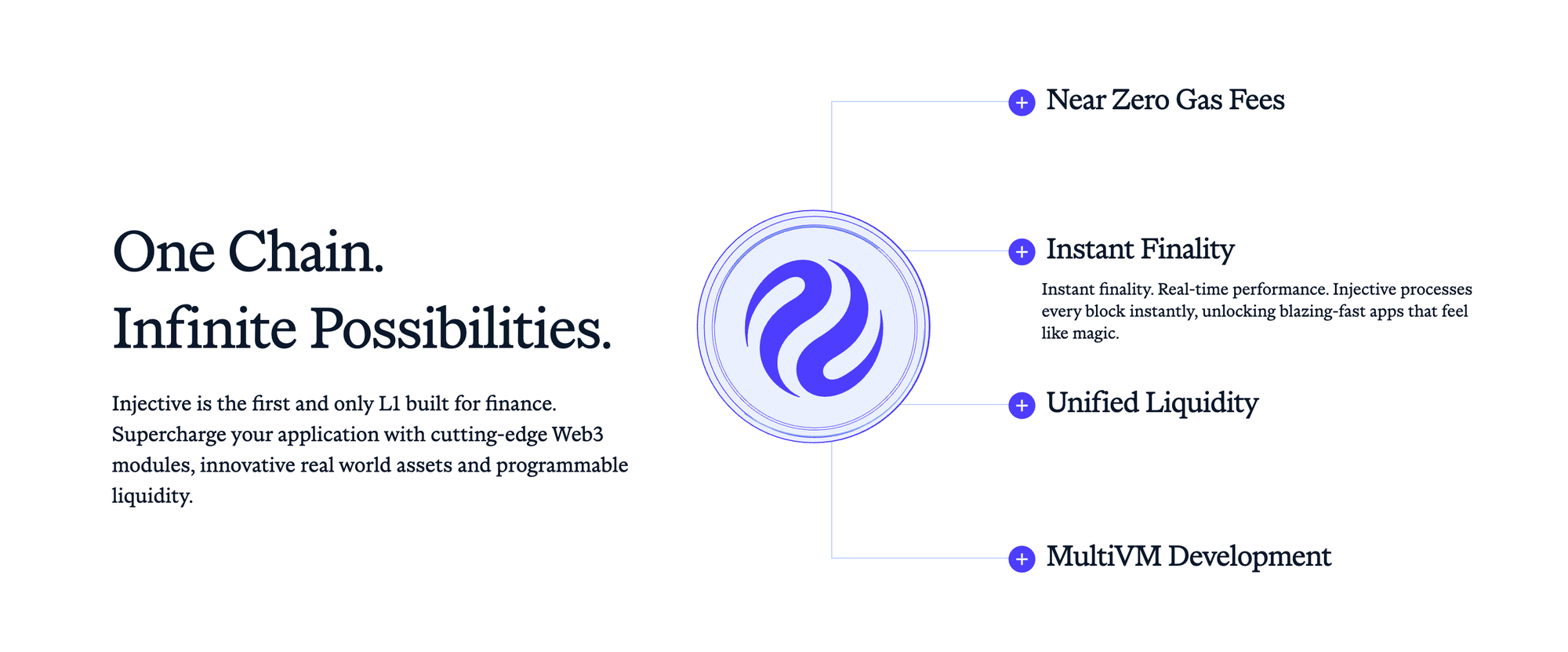 One Chain.
Infinite Possibilities.

Injective is the first and only L1 built for finance. Supercharge your application with cutting-edge Web3 modules, innovative real world assets and programmable liquidity.

+ Near Zero Gas Fees

+ Instant Finality

Instant finality. Real-time performance. Injective processes every block instantly, unlocking blazing-fast apps that feel like magic.

+ Unified Liquidity

+ MultiVM Development